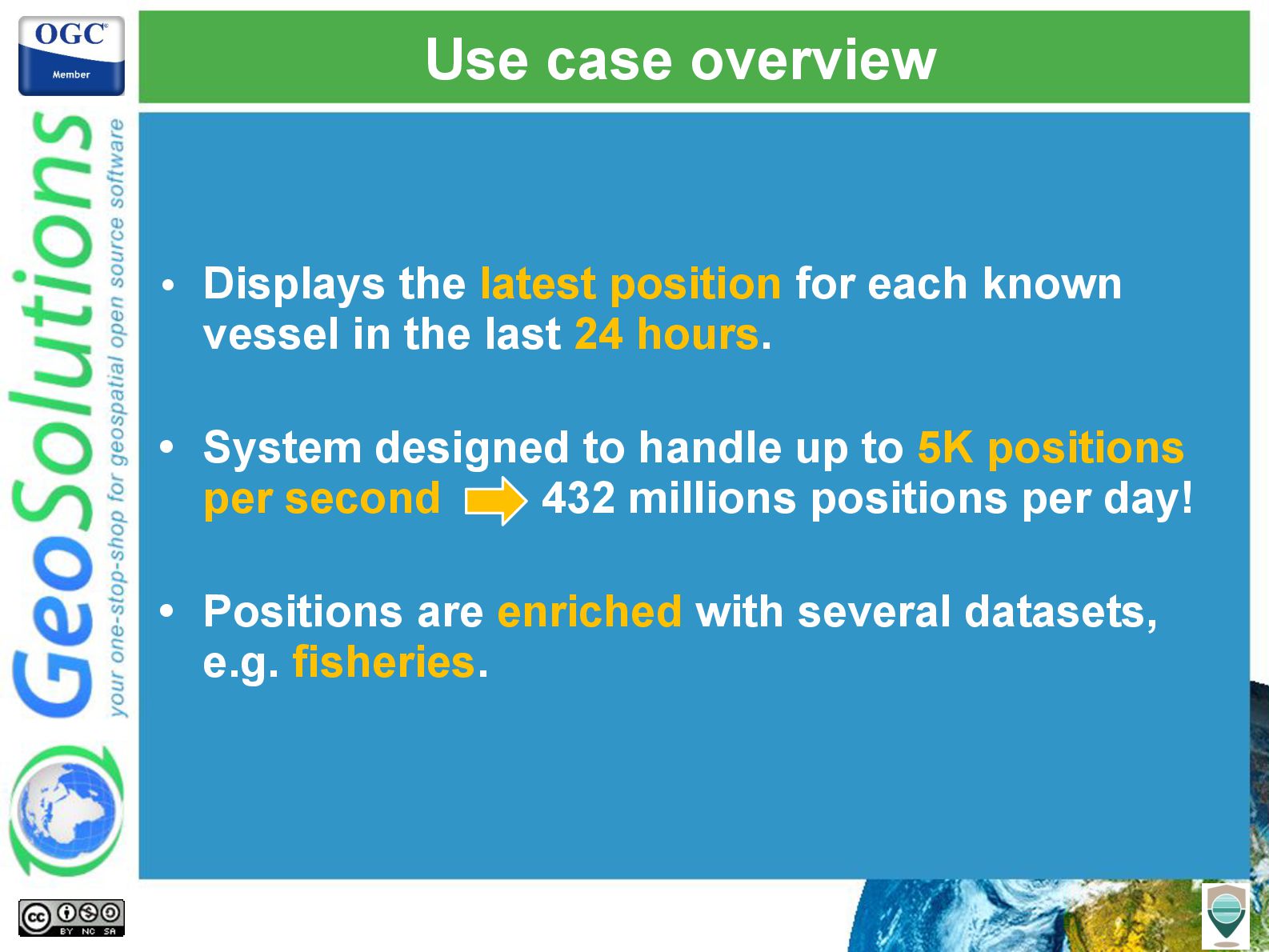 OGC
Member

GeoSolutions
your one-stop-shop for geospatial open source software

Use case overview

• Displays the latest position for each known vessel in the last 24 hours.

• System designed to handle up to 5K positions per second 432 millions positions per day!

• Positions are enriched with several datasets, e.g. fisheries.

cc BY NC SA